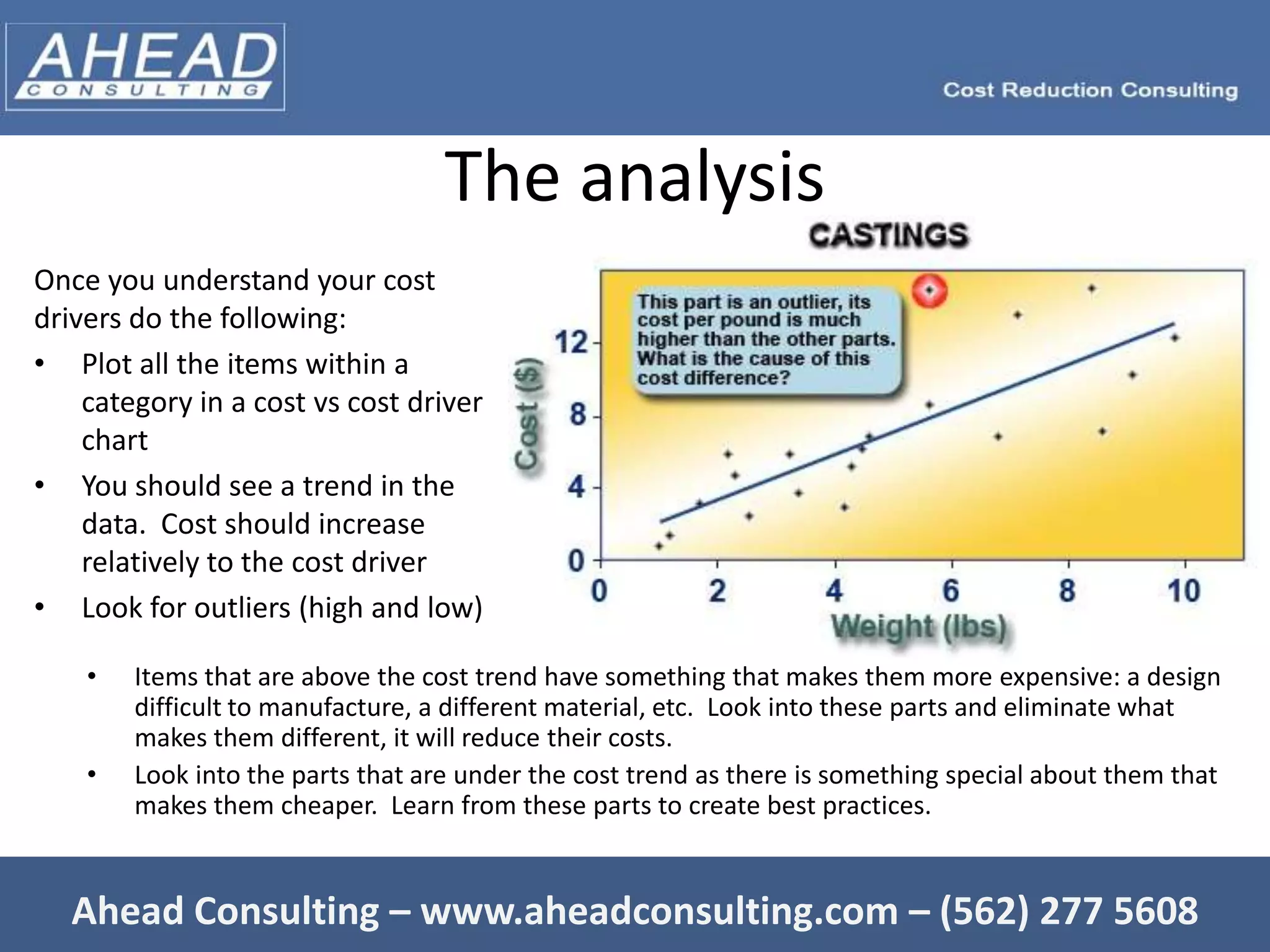 AHEAD
CONSULTING

Cost Reduction Consulting

The analysis

Once you understand your cost drivers do the following:

• Plot all the items within a category in a cost vs cost driver chart
• You should see a trend in the data. Cost should increase relatively to the cost driver
• Look for outliers (high and low)

CASTINGS

This part is an outlier, its cost per pound is much higher than the other parts. What is the cause of this cost difference?

Cost ($)
12
8
4
0
0
2
4
6
8
10
Weight (lbs)

• Items that are above the cost trend have something that makes them more expensive: a design difficult to manufacture, a different material, etc. Look into these parts and eliminate what makes them different, it will reduce their costs.
• Look into the parts that are under the cost trend as there is something special about them that makes them cheaper. Learn from these parts to create best practices.

Ahead Consulting – www.aheadconsulting.com – (562) 277 5608